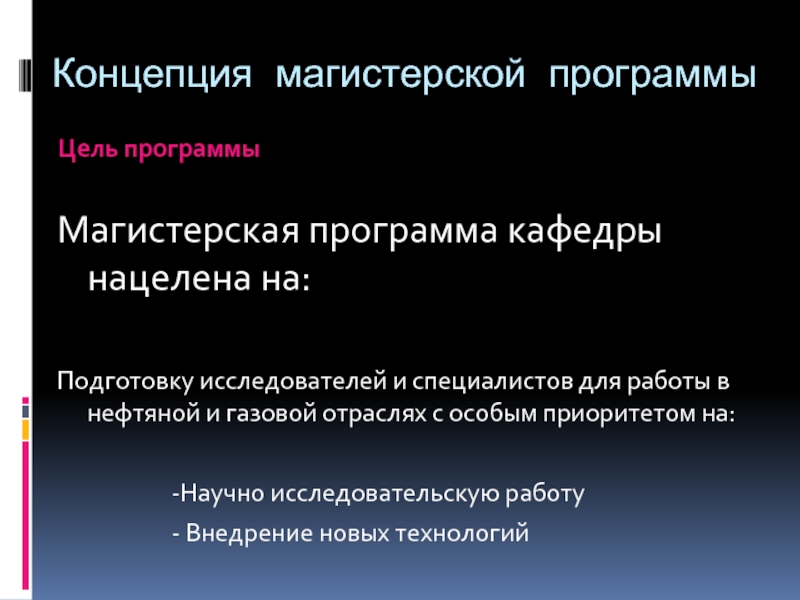 Концепция магистерской программы

Цель программы

Магистерская программа кафедры нацелена на:

Подготовку исследователей и специалистов для работы в нефтяной и газовой отраслях с особым приоритетом на:

-Научно исследовательскую работу

- Внедрение новых технологий